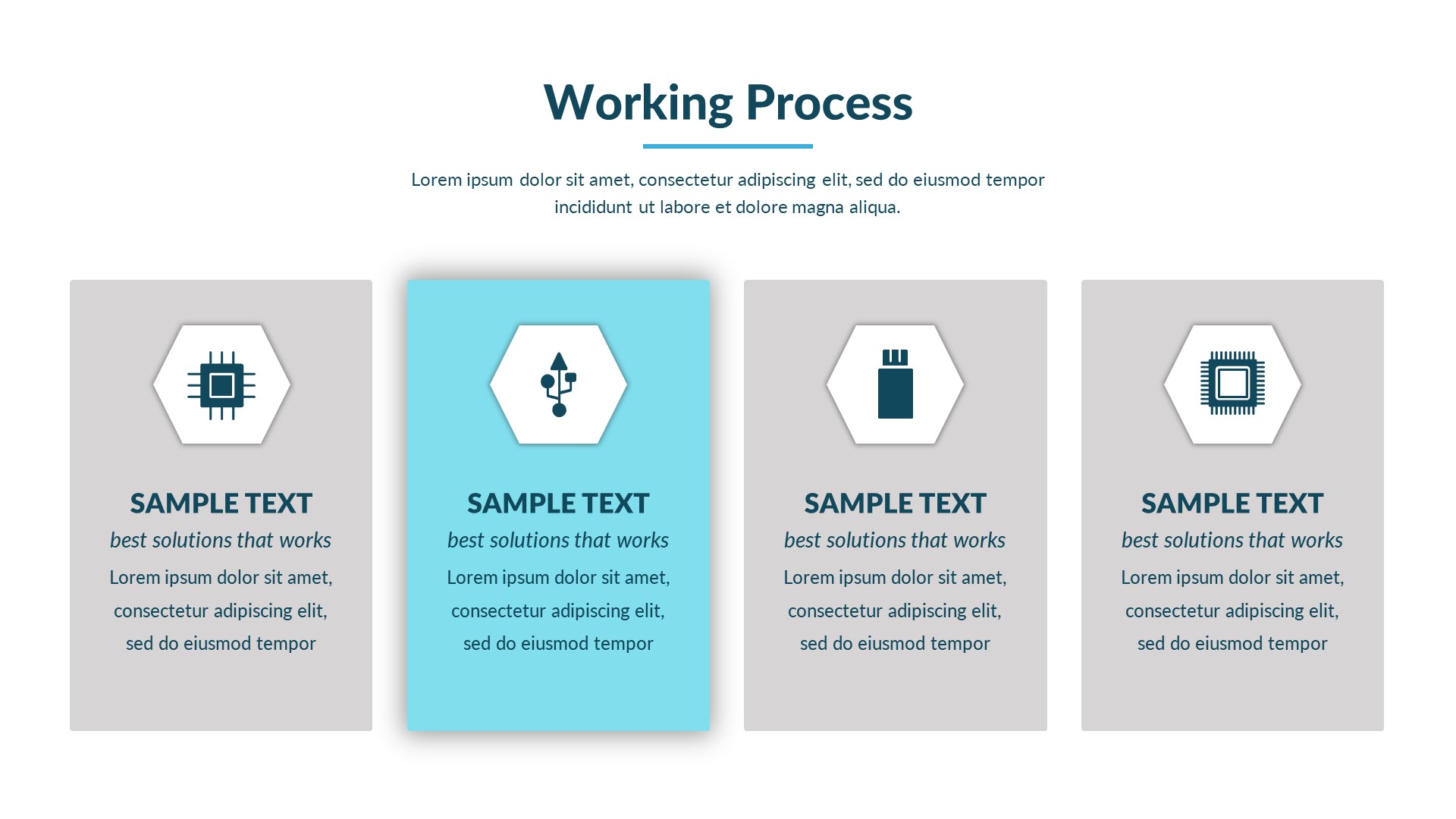 Working Process

Lorem ipsum dolor sit amet, consectetur adipiscing elit, sed do eiusmod tempor incididunt ut labore et dolore magna aliqua.

SAMPLE TEXT
best solutions that works
Lorem ipsum dolor sit amet, consectetur adipiscing elit, sed do eiusmod tempor

SAMPLE TEXT
best solutions that works
Lorem ipsum dolor sit amet, consectetur adipiscing elit, sed do eiusmod tempor

SAMPLE TEXT
best solutions that works
Lorem ipsum dolor sit amet, consectetur adipiscing elit, sed do eiusmod tempor

SAMPLE TEXT
best solutions that works
Lorem ipsum dolor sit amet, consectetur adipiscing elit, sed do eiusmod tempor